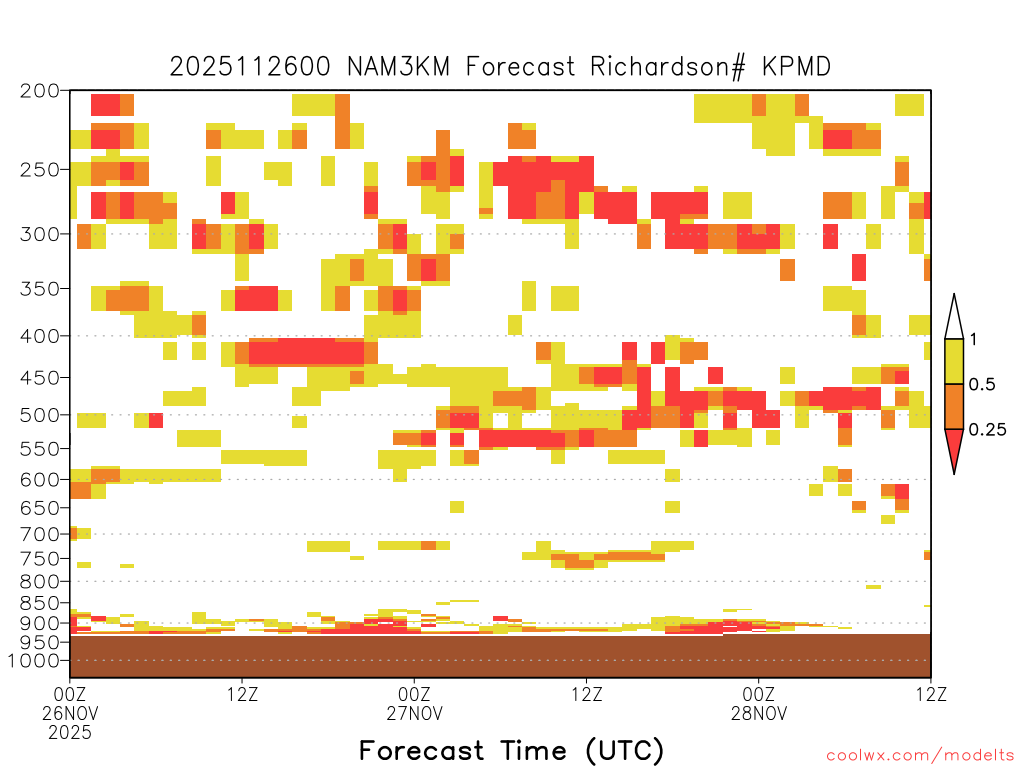 2025112600 NAM3KM Forecast Richardson# KPMD

200
250
300
350
400
450
500
550
600
650
700
750
800
850
900
950
1000

1
0.5
0.25

00Z
26NOV
2025
12Z
00Z
27NOV
12Z
00Z
28NOV
12Z

Forecast Time (UTC)

coolwx.com/modelts